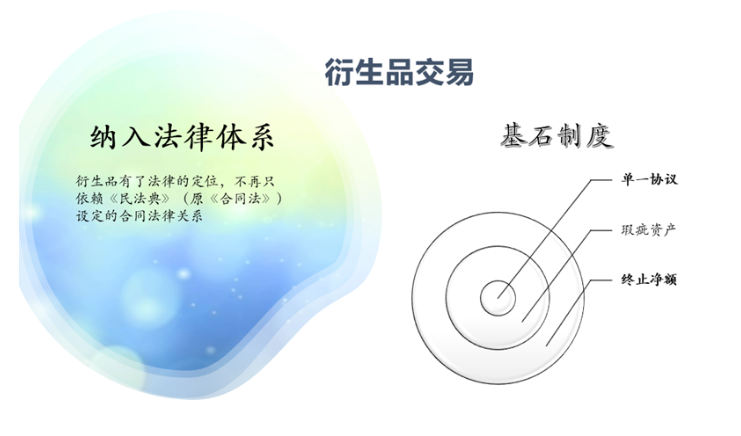 衍生品交易

纳入法律体系

衍生品有了法律的定位，不再只依赖《民法典》（原《合同法》）设定的合同法律关系

基石制度

单一协议

瑕疵资产

终止净额